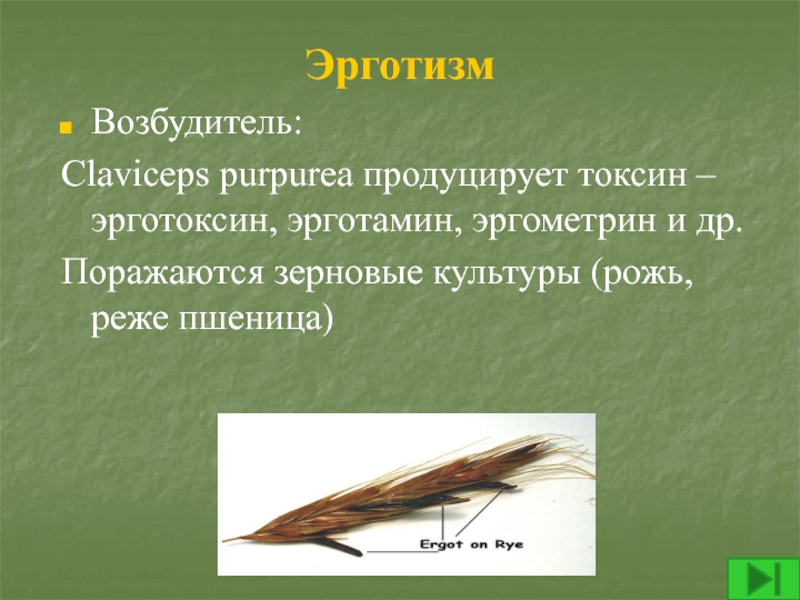 Эрготизм

Возбудитель:

Claviceps purpurea продуцирует токсин – эрготоксин, эрготамин, эргометрин и др.

Поражаются зерновые культуры (рожь, реже пшеница)

Ergot on Rye